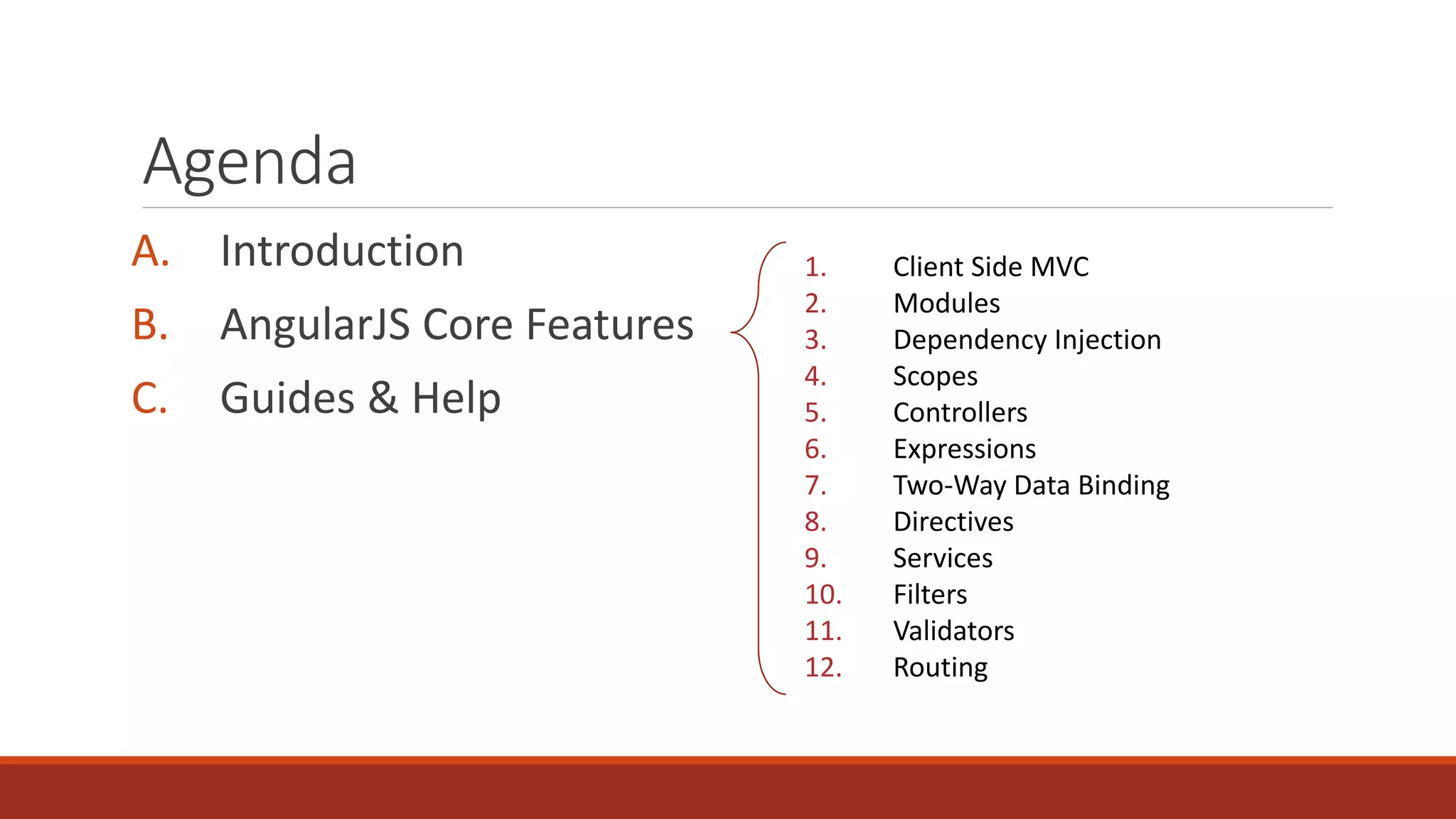 Agenda

A. Introduction
B. AngularJS Core Features
C. Guides & Help

1. Client Side MVC
2. Modules
3. Dependency Injection
4. Scopes
5. Controllers
6. Expressions
7. Two-Way Data Binding
8. Directives
9. Services
10. Filters
11. Validators
12. Routing